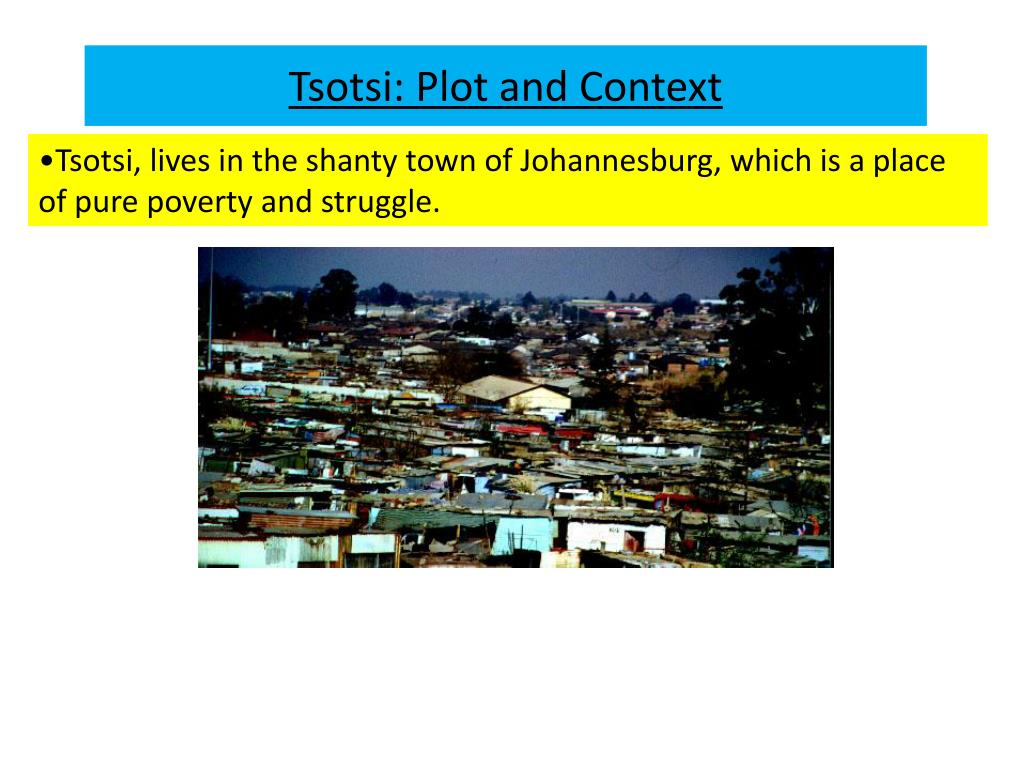 Tsotsi: Plot and Context

•Tsotsi, lives in the shanty town of Johannesburg, which is a place of pure poverty and struggle.